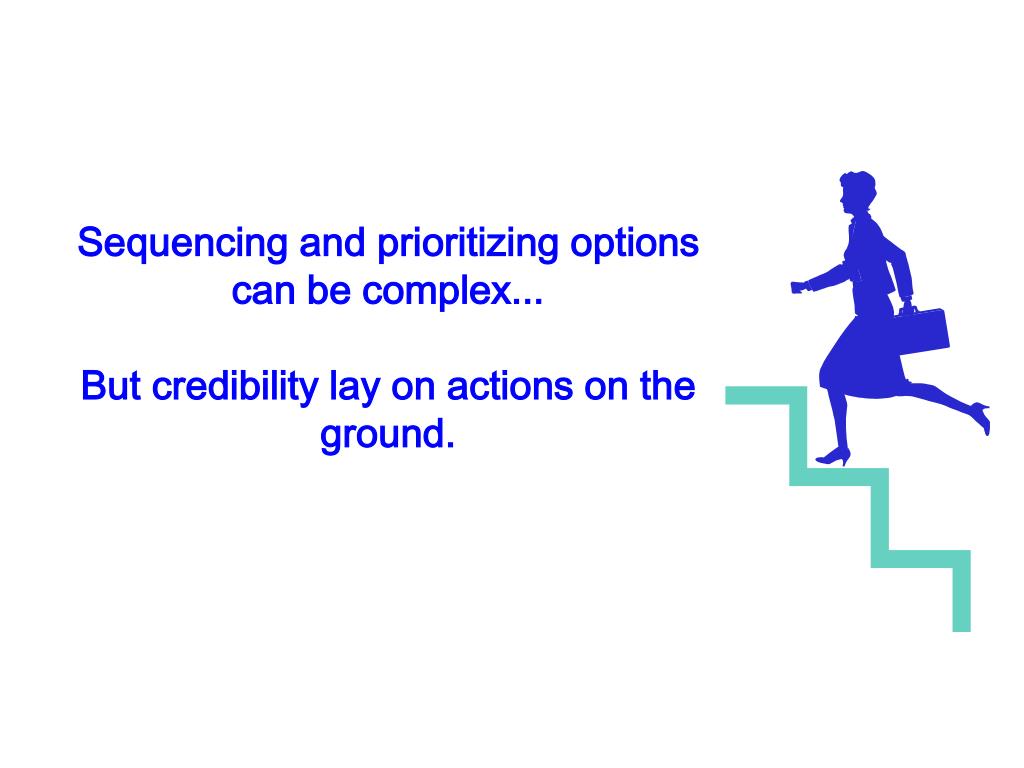 Sequencing and prioritizing options can be complex...

But credibility lay on actions on the ground.